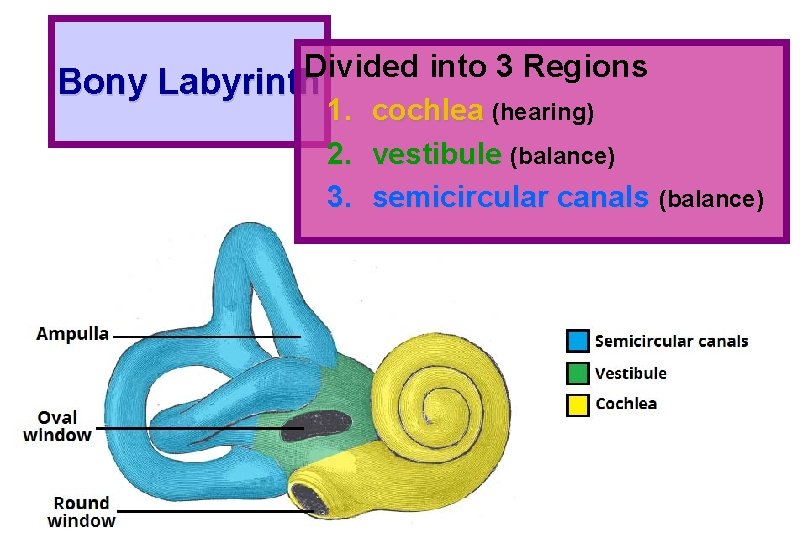 Bony Labyrinth

Divided into 3 Regions
1. cochlea (hearing)
2. vestibule (balance)
3. semicircular canals (balance)

Ampulla

Oval window

Round window

Semicircular canals
Vestibule
Cochlea